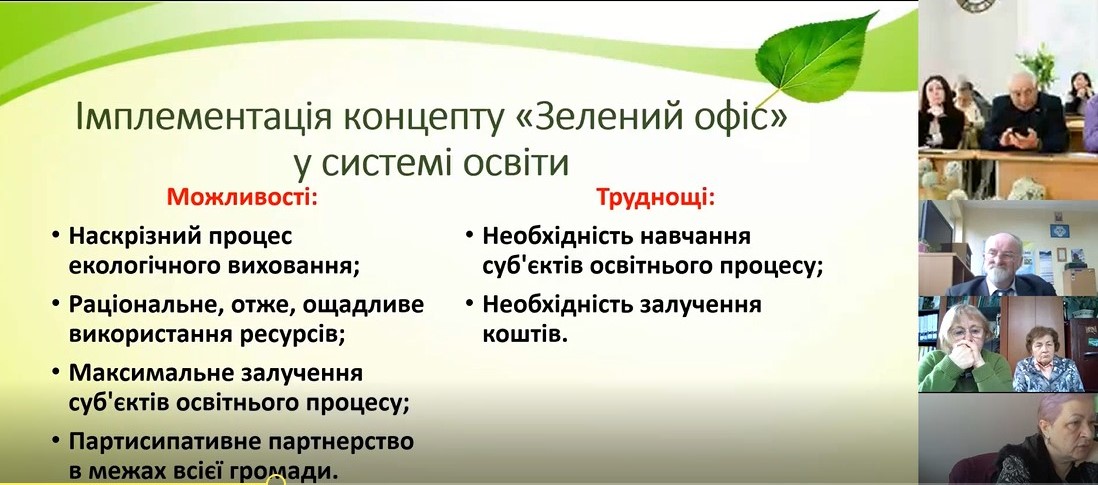 Імплементація концепту «Зелений офіс» у системі освіти

Можливості:

• Наскрізний процес екологічного виховання;

• Раціональне, отже, ощадливе використання ресурсів;

• Максимальне залучення суб'єктів освітнього процесу;

• Партисипативне партнерство в межах всієї громади.

Труднощі:

• Необхідність навчання суб'єктів освітнього процесу;

• Необхідність залучення коштів.